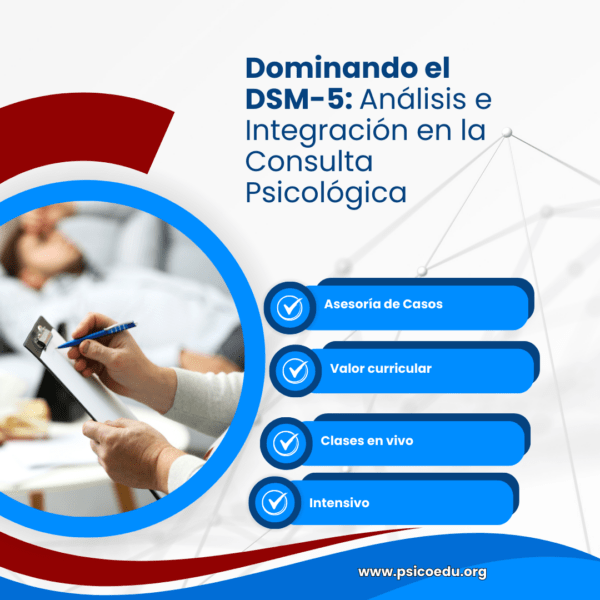 Dominando el DSM-5: Análisis e Integración en la Consulta Psicológica

Asesoría de Casos

Valor curricular

Clases en vivo

Intensivo

www.psicoedu.org